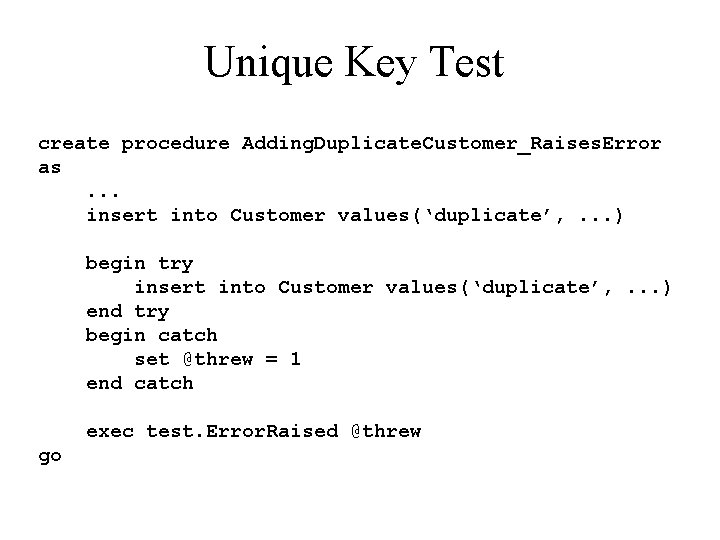 Unique Key Test

create procedure AddingDuplicateCustomer_RaisesError
as
    ...
    insert into Customer values(‘duplicate’, ...)

    begin try
        insert into Customer values(‘duplicate’, ...)
    end try
    begin catch
        set @threw = 1
    end catch

    exec test.ErrorRaised @threw
go